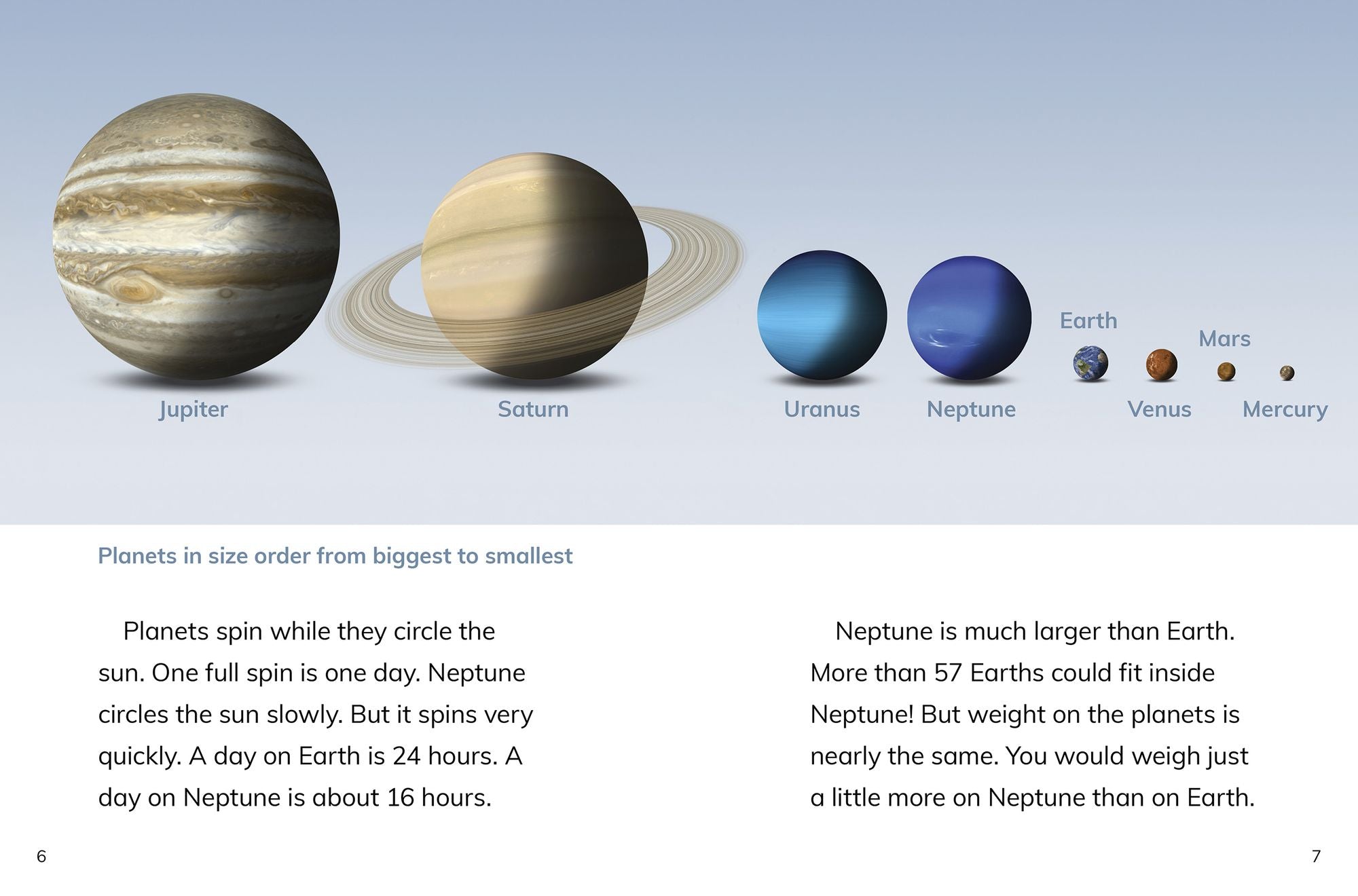 Jupiter

Saturn

Uranus

Neptune

Earth

Venus

Mars

Mercury

Planets in size order from biggest to smallest

Planets spin while they circle the sun. One full spin is one day. Neptune circles the sun slowly. But it spins very quickly. A day on Earth is 24 hours. A day on Neptune is about 16 hours.

Neptune is much larger than Earth. More than 57 Earths could fit inside Neptune! But weight on the planets is nearly the same. You would weigh just a little more on Neptune than on Earth.

6

7